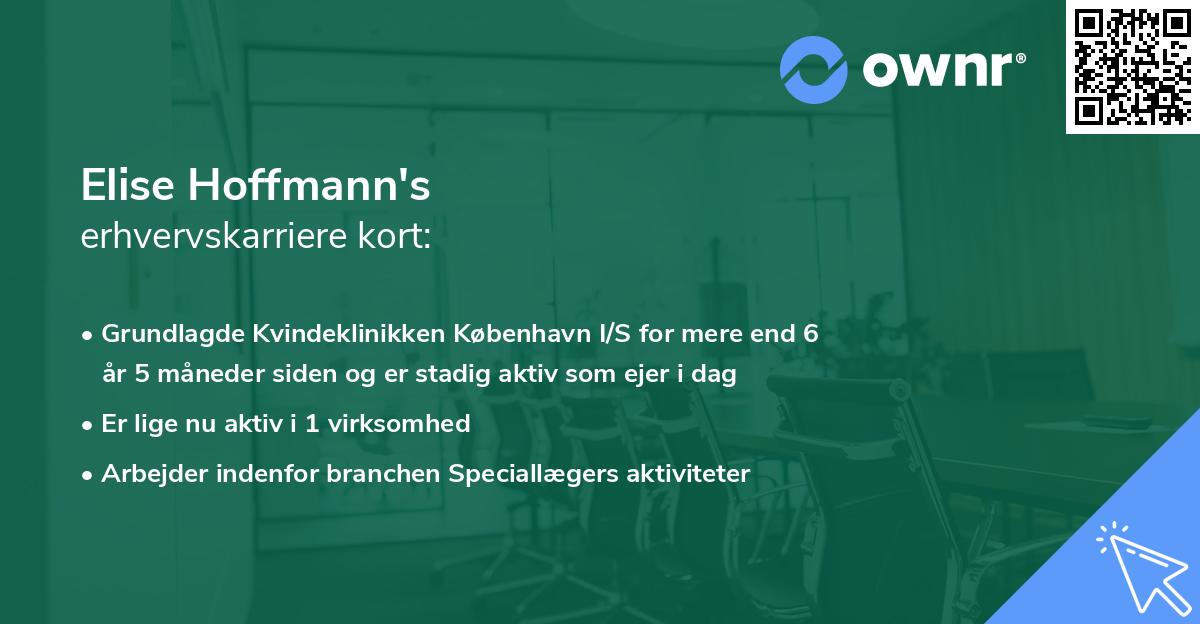 ownr®

Elise Hoffmann's
erhvervskarriere kort:

• Grundlagde Kvindeklinikken København I/S for mere end 6 år 5 måneder siden og er stadig aktiv som ejer i dag

• Er lige nu aktiv i 1 virksomhed

• Arbejder indenfor branchen Speciallægers aktiviteter